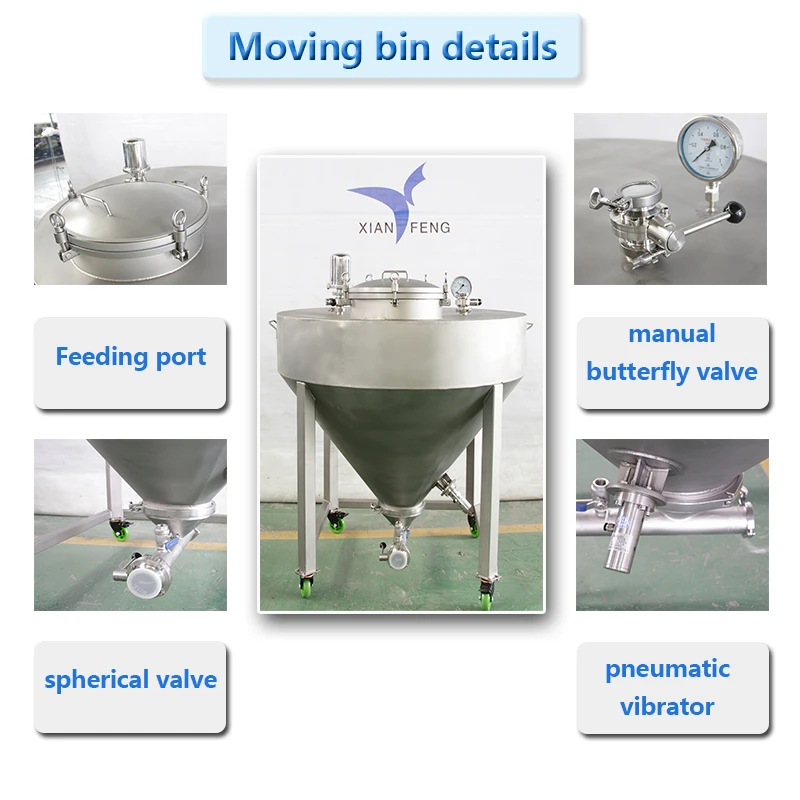 Moving bin details

XIAN FENG

Feeding port

manual butterfly valve

spherical valve

pneumatic vibrator